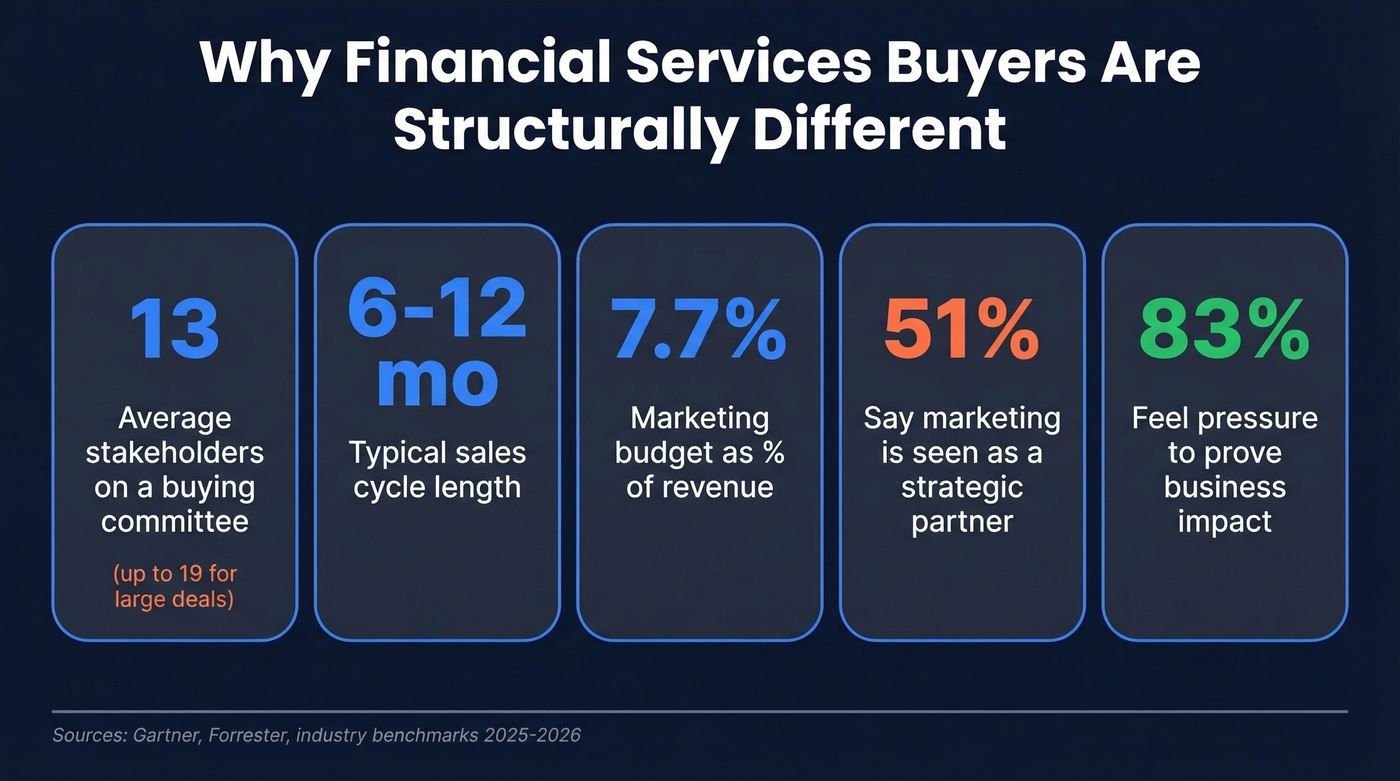 Why Financial Services Buyers Are Structurally Different

13

Average stakeholders on a buying committee

(up to 19 for large deals)

6-12 mo

Typical sales cycle length

7.7%

Marketing budget as % of revenue

51%

Say marketing is seen as a strategic partner

83%

Feel pressure to prove business impact

Sources: Gartner, Forrester, industry benchmarks 2025-2026